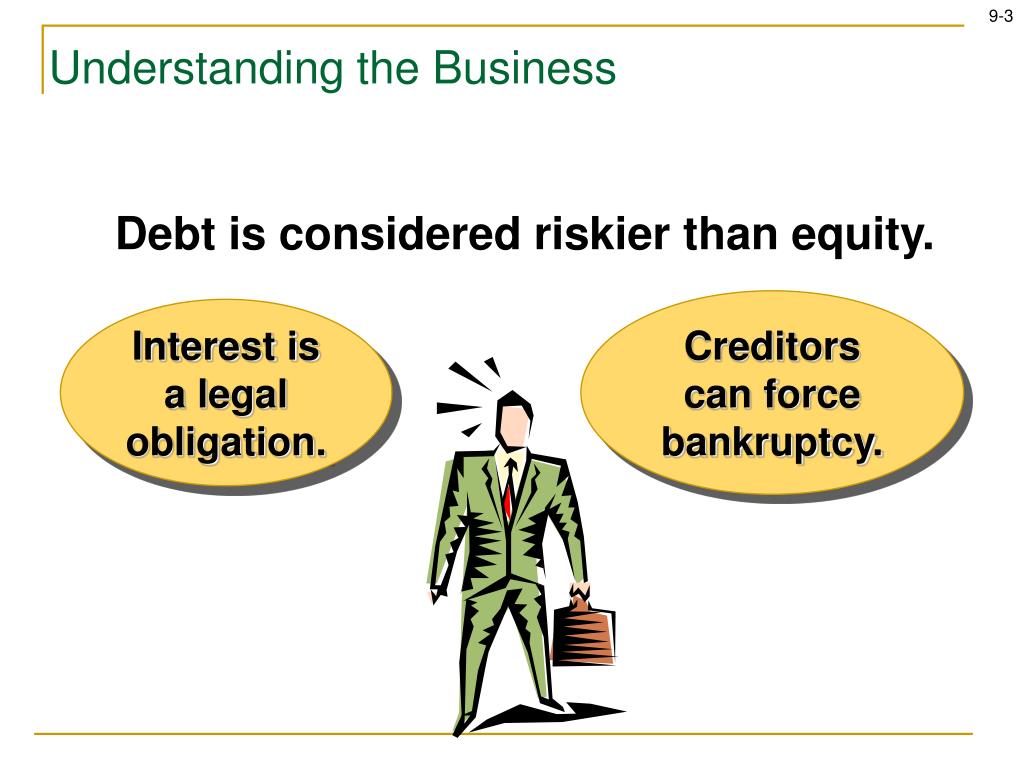 9-3

Understanding the Business

Debt is considered riskier than equity.

Interest is a legal obligation.

Creditors can force bankruptcy.